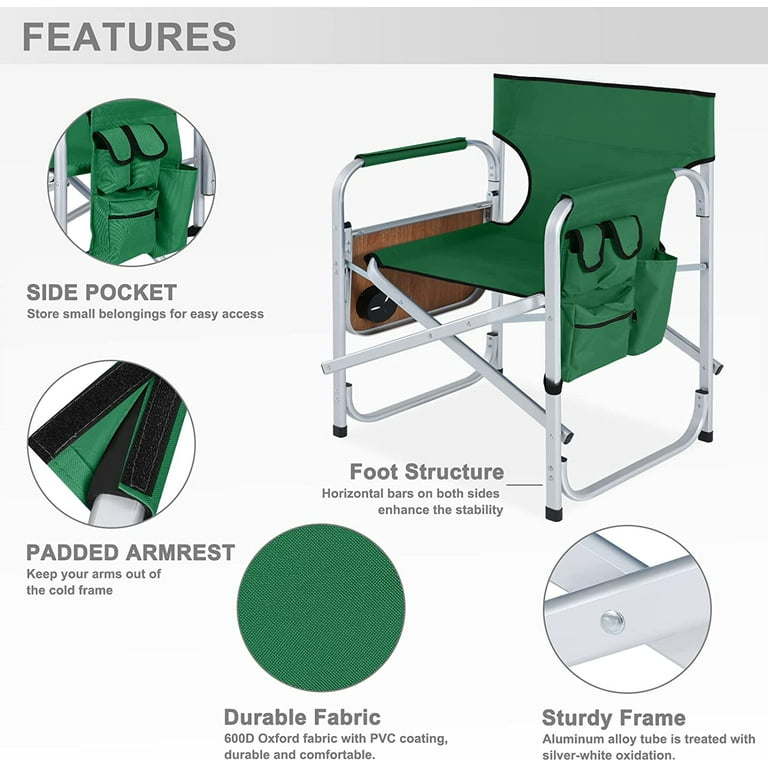 FEATURES

SIDE POCKET
Store small belongings for easy access

PADDED ARMREST
Keep your arms out of the cold frame

Foot Structure
Horizontal bars on both sides enhance the stability

Durable Fabric
600D Oxford fabric with PVC coating, durable and comfortable.

Sturdy Frame
Aluminum alloy tube is treated with silver-white oxidation.